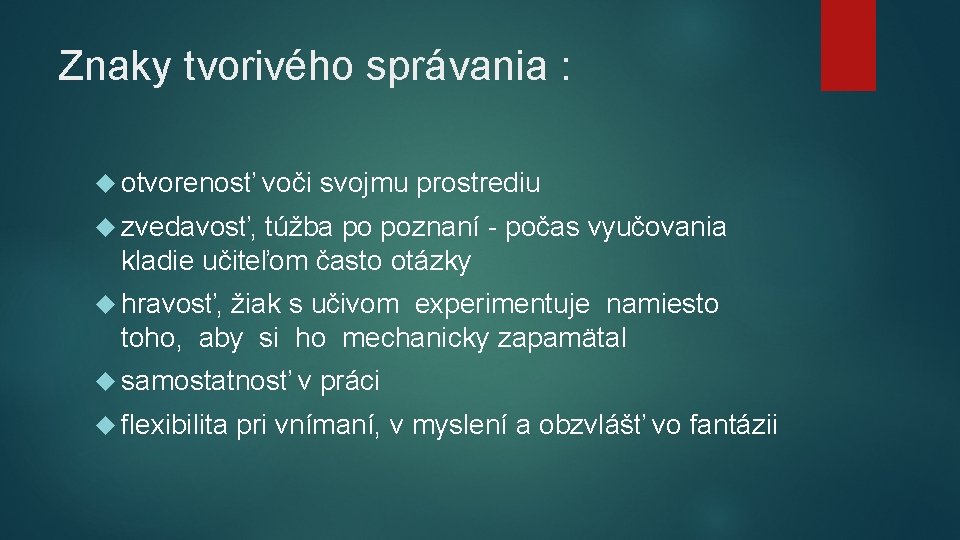 Znaky tvorivého správania :

otvorenosť voči svojmu prostrediu

zvedavosť, túžba po poznaní - počas vyučovania kladie učiteľom často otázky

hravosť, žiak s učivom experimentuje namiesto toho, aby si ho mechanicky zapamätal

samostatnosť v práci

flexibilita pri vnímaní, v myslení a obzvlášť vo fantázii